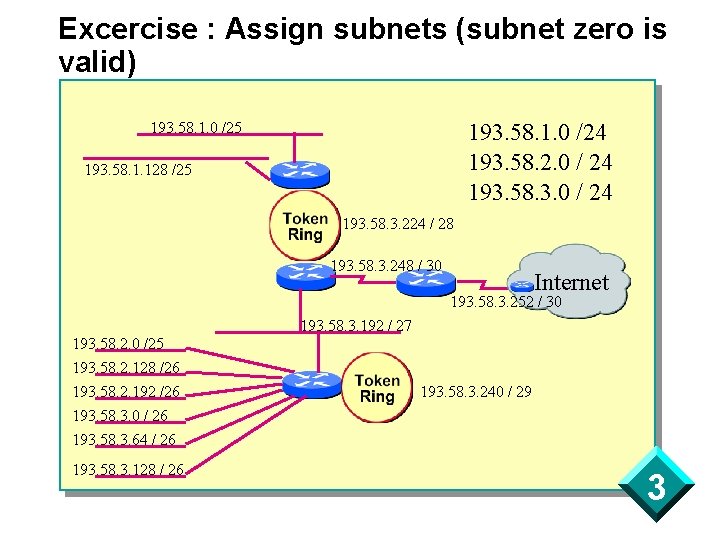 Excercise : Assign subnets (subnet zero is valid)

193.58.1.0 /25

193.58.1.128 /25

193.58.1.0 /24
193.58.2.0 / 24
193.58.3.0 / 24

Token Ring

193.58.3.224 / 28

193.58.3.248 / 30

Internet

193.58.3.252 / 30

193.58.3.192 / 27

193.58.2.0 /25
193.58.2.128 /26
193.58.2.192 /26
193.58.3.0 / 26
193.58.3.64 / 26
193.58.3.128 / 26

Token Ring

193.58.3.240 / 29

3